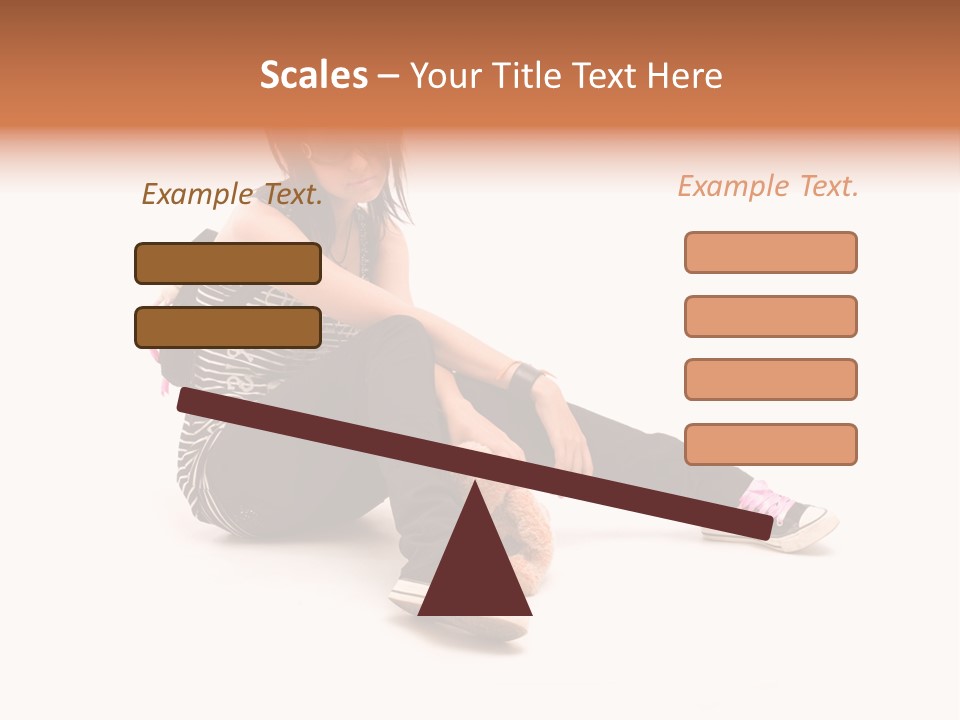 Scales – Your Title Text Here

Example Text.

Example Text.